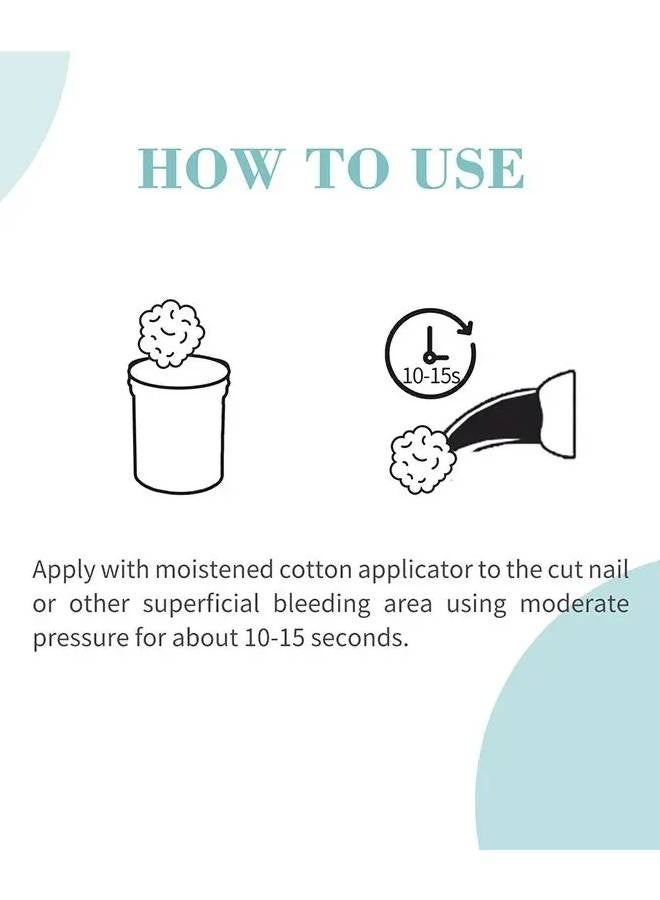 HOW TO USE

10-15s

Apply with moistened cotton applicator to the cut nail or other superficial bleeding area using moderate pressure for about 10-15 seconds.